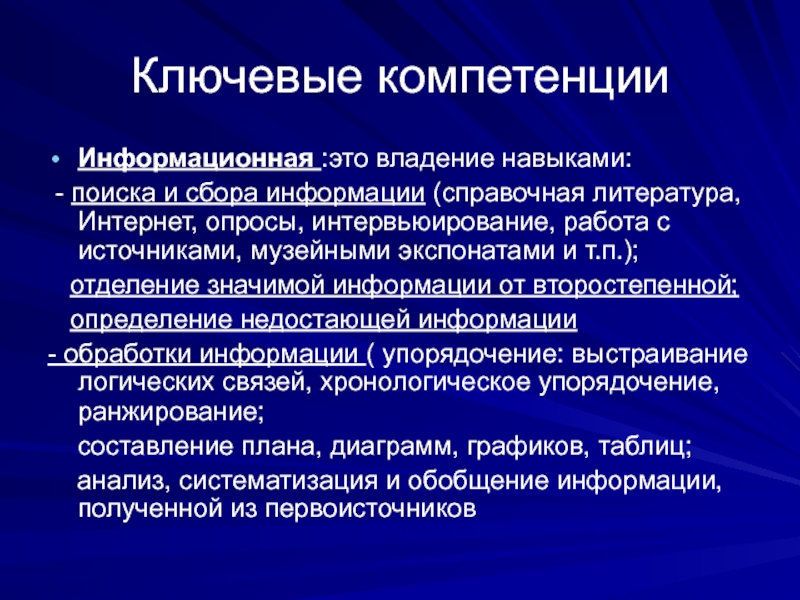 Ключевые компетенции

• Информационная :это владение навыками:

- поиска и сбора информации (справочная литература, Интернет, опросы, интервьюирование, работа с источниками, музейными экспонатами и т.п.);

отделение значимой информации от второстепенной;

определение недостающей информации

- обработки информации ( упорядочение: выстраивание логических связей, хронологическое упорядочение, ранжирование;

составление плана, диаграмм, графиков, таблиц;

анализ, систематизация и обобщение информации, полученной из первоисточников